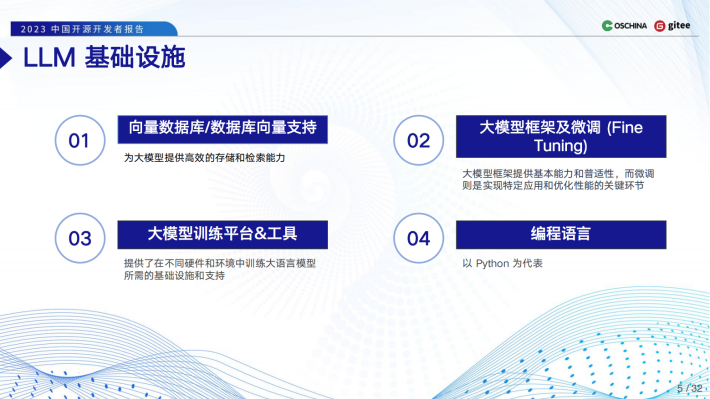 2023 中国开源开发者报告

OSCHINA gitee

LLM 基础设施

01

向量数据库/数据库向量支持

为大模型提供高效的存储和检索能力

02

大模型框架及微调 (Fine Tuning)

大模型框架提供基本能力和普适性，而微调则是实现特定应用和优化性能的关键环节

03

大模型训练平台&工具

提供了在不同硬件和环境中训练大语言模型所需的基础设施和支持

04

编程语言

以 Python 为代表

5 / 32